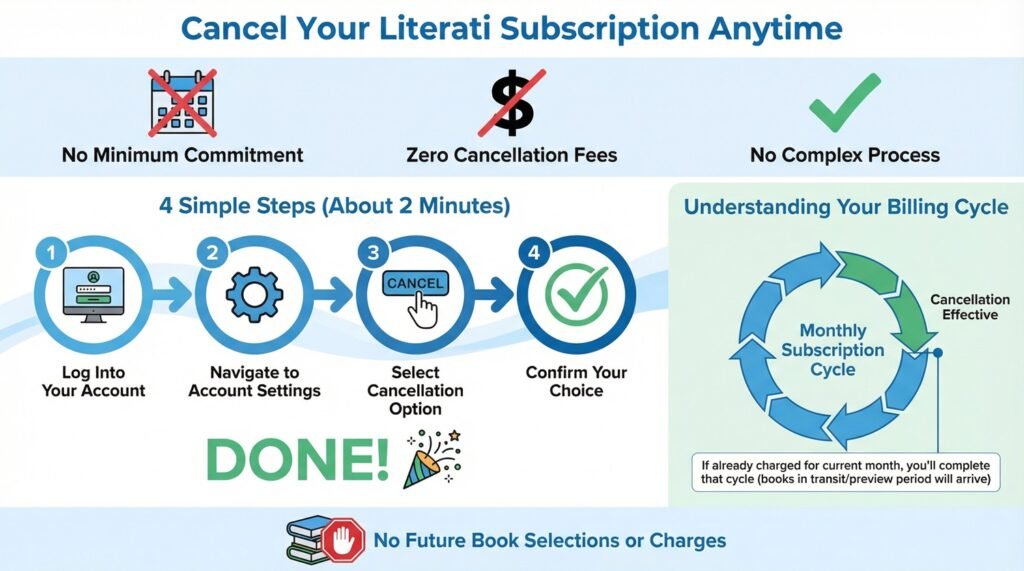 Cancel Your Literati Subscription Anytime

No Minimum Commitment

Zero Cancellation Fees

No Complex Process

4 Simple Steps (About 2 Minutes)

1 Log Into Your Account

2 Navigate to Account Settings

3 CANCEL Select Cancellation Option

4 Confirm Your Choice

DONE!

Understanding Your Billing Cycle

Monthly Subscription Cycle

Cancellation Effective

If already charged for current month, you'll complete that cycle (books in transit/preview period will arrive)

No Future Book Selections or Charges